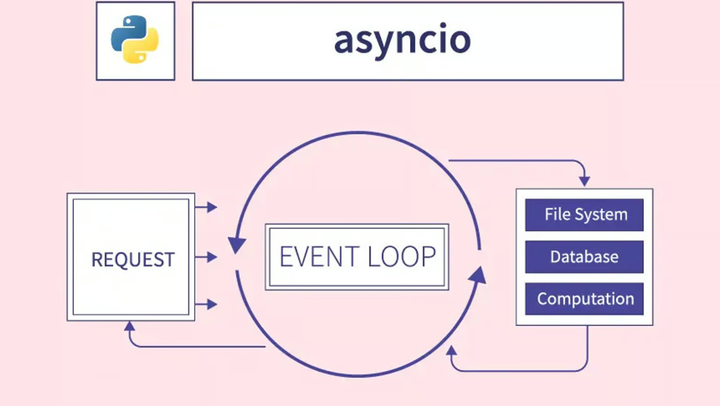 asyncio

REQUEST

EVENT LOOP

File System

Database

Computation